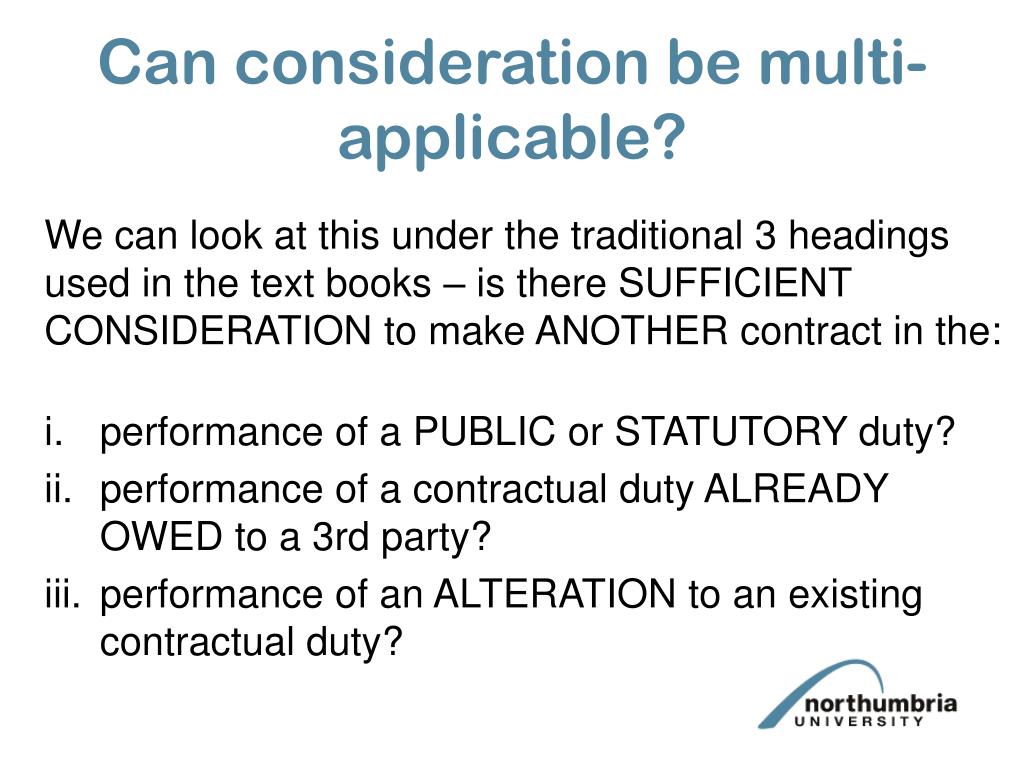 Can consideration be multi-applicable?

We can look at this under the traditional 3 headings used in the text books – is there SUFFICIENT CONSIDERATION to make ANOTHER contract in the:

i. performance of a PUBLIC or STATUTORY duty?
ii. performance of a contractual duty ALREADY OWED to a 3rd party?
iii. performance of an ALTERATION to an existing contractual duty?

northumbria
UNIVERSITY